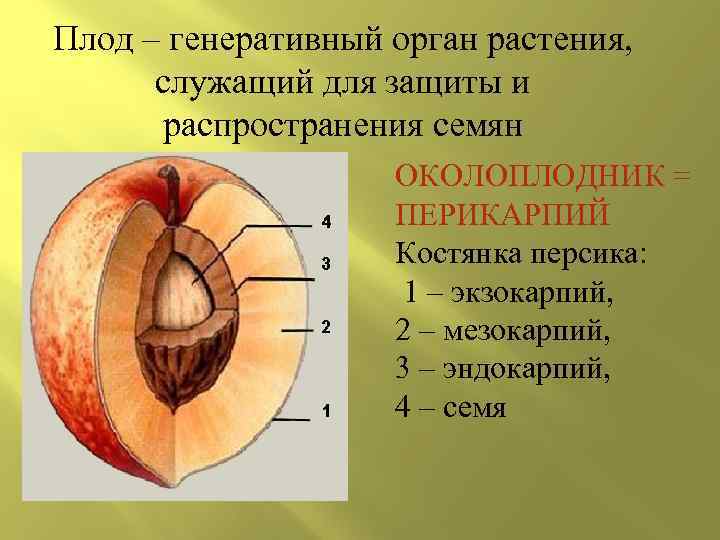 Плод – генеративный орган растения, служащий для защиты и распространения семян

4
3
2
1

ОКОЛОПЛОДНИК = ПЕРИКАРПИЙ
Костянка персика:
1 – экзокарпий,
2 – мезокарпий,
3 – эндокарпий,
4 – семя